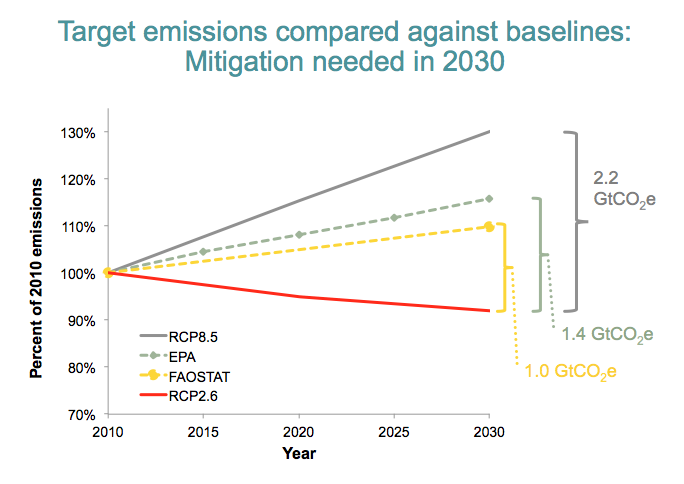 Target emissions compared against baselines:
Mitigation needed in 2030

130%
120%
110%
100%
90%
80%
70%

Percent of 2010 emissions

2010
2015
2020
2025
2030

Year

RCP8.5
EPA
FAOSTAT
RCP2.6

2.2 $GtCO_2e$

1.4 $GtCO_2e$

1.0 $GtCO_2e$